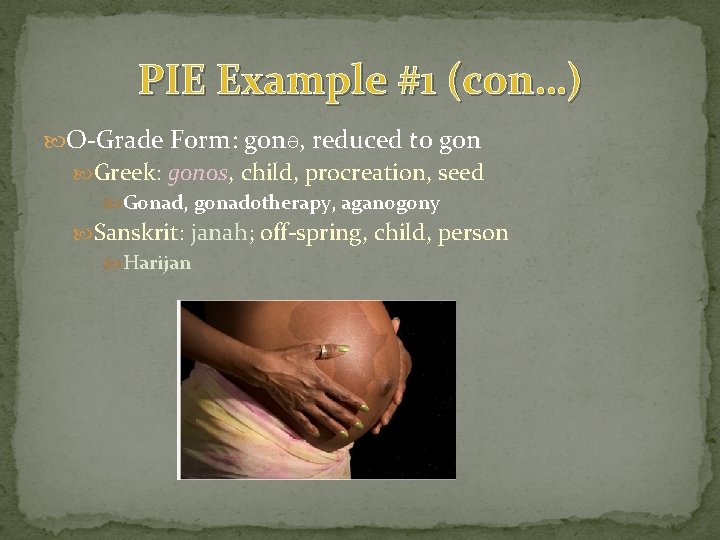 PIE Example #1 (con…)

O-Grade Form: gonə, reduced to gon

Greek: gonos, child, procreation, seed

Gonad, gonadotherapy, aganogony

Sanskrit: janah; off-spring, child, person

Harijan